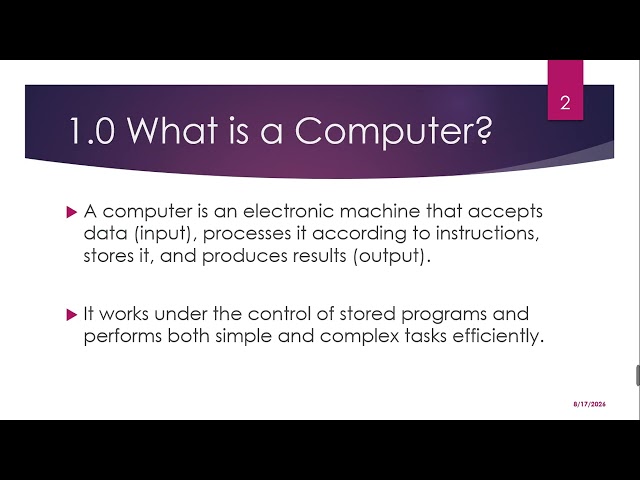 2

1.0 What is a Computer?

A computer is an electronic machine that accepts data (input), processes it according to instructions, stores it, and produces results (output).

It works under the control of stored programs and performs both simple and complex tasks efficiently.

8/17/2026